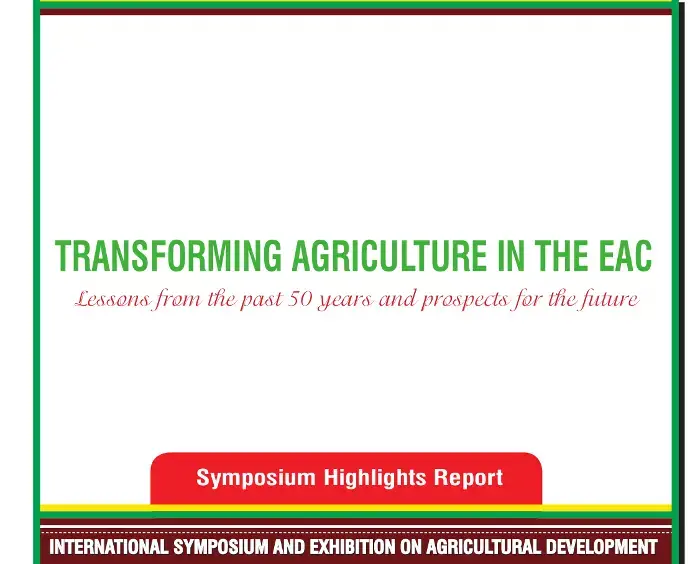 TRANSFORMING AGRICULTURE IN THE EAC

Lessons from the past 50 years and prospects for the future

Symposium Highlights Report

INTERNATIONAL SYMPOSIUM AND EXHIBITION ON AGRICULTURAL DEVELOPMENT